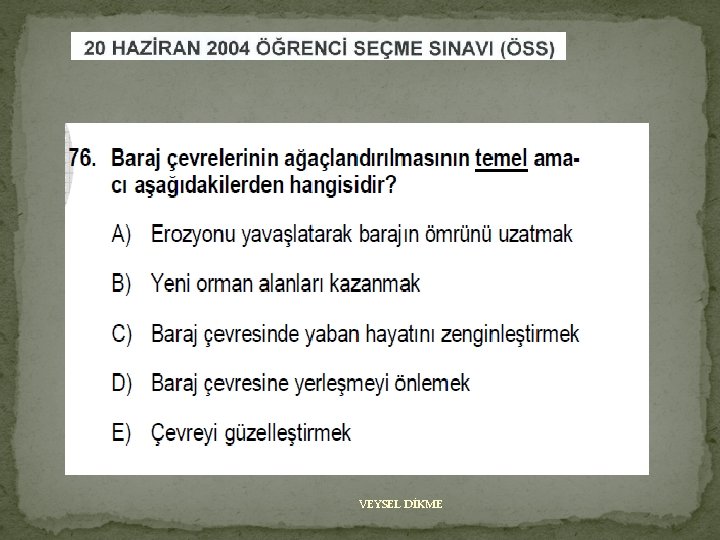 20 HAZİRAN 2004 ÖĞRENCİ SEÇME SINAVI (ÖSS)

76. Baraj çevrelerinin ağaçlandırılmasının temel amacı aşağıdakilerden hangisidir?

A) Erozyonu yavaşlatarak barajın ömrünü uzatmak

B) Yeni orman alanları kazanmak

C) Baraj çevresinde yaban hayatını zenginleştirmek

D) Baraj çevresine yerleşmeyi önlemek

E) Çevreyi güzelleştirmek

VEYSEL DİKME